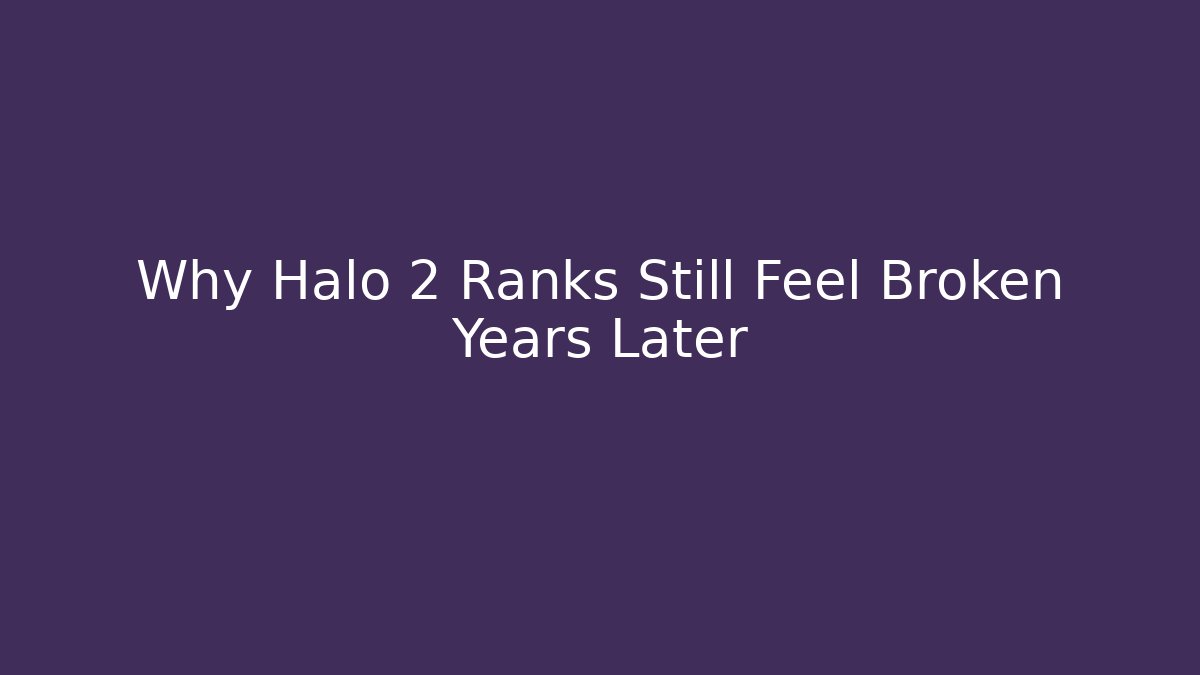 Why Halo 2 Ranks Still Feel Broken Years Later